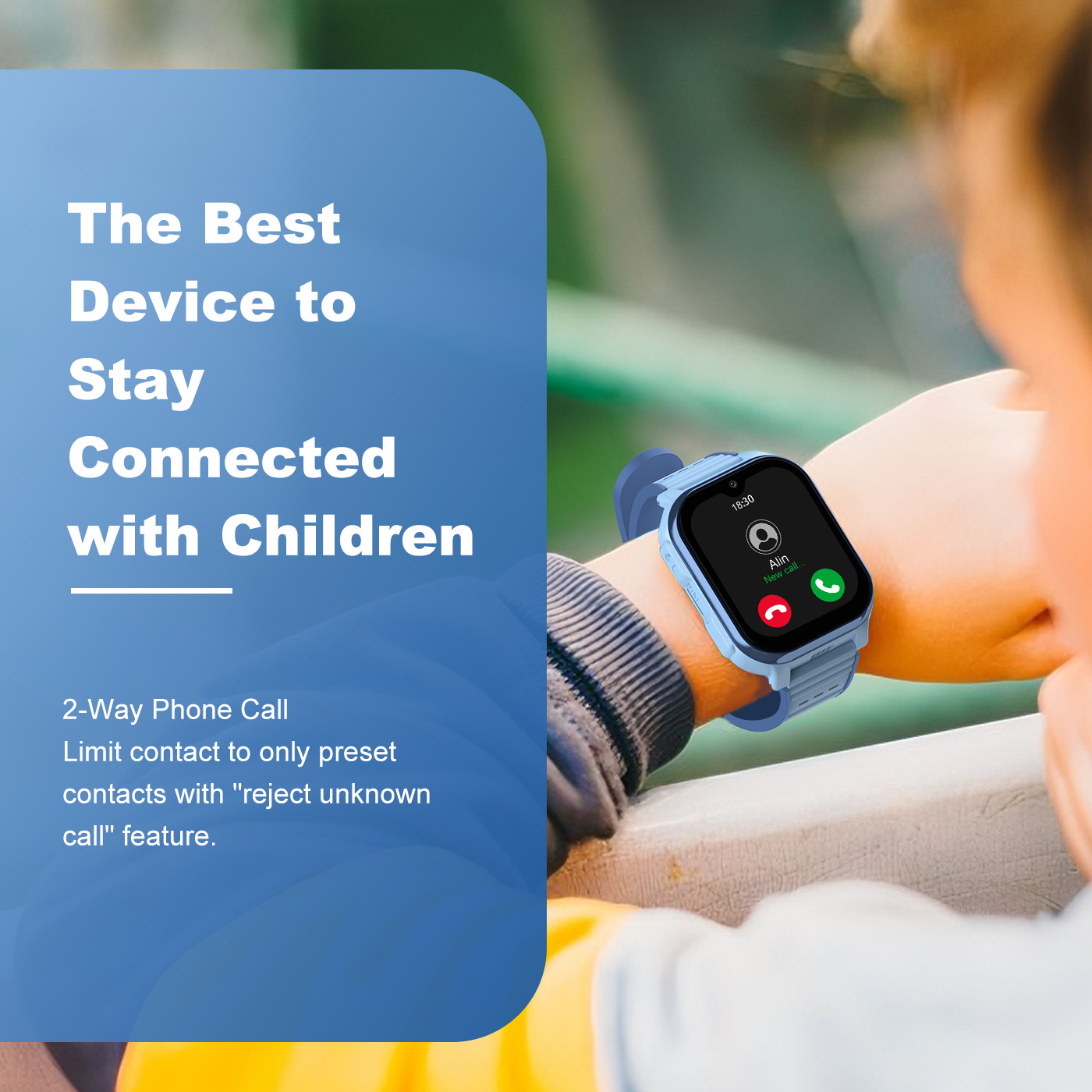 The Best Device to Stay Connected with Children

2-Way Phone Call
Limit contact to only preset contacts with "reject unknown call" feature.

18:30
Alin
New call...